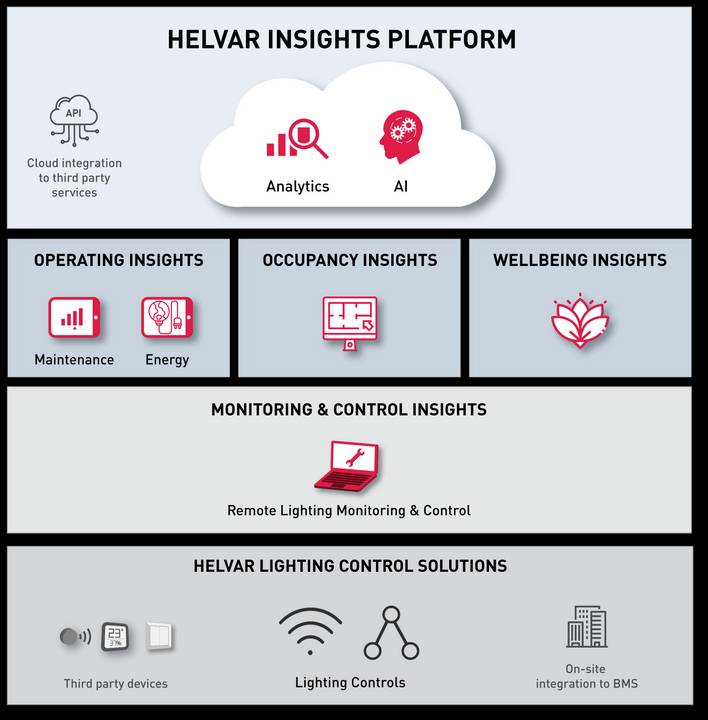 HELVAR INSIGHTS PLATFORM

API

Cloud integration to third party services

Analytics

AI

OPERATING INSIGHTS

Maintenance

Energy

OCCUPANCY INSIGHTS

WELLBEING INSIGHTS

MONITORING & CONTROL INSIGHTS

Remote Lighting Monitoring & Control

HELVAR LIGHTING CONTROL SOLUTIONS

23°
37%

Third party devices

Lighting Controls

On-site integration to BMS